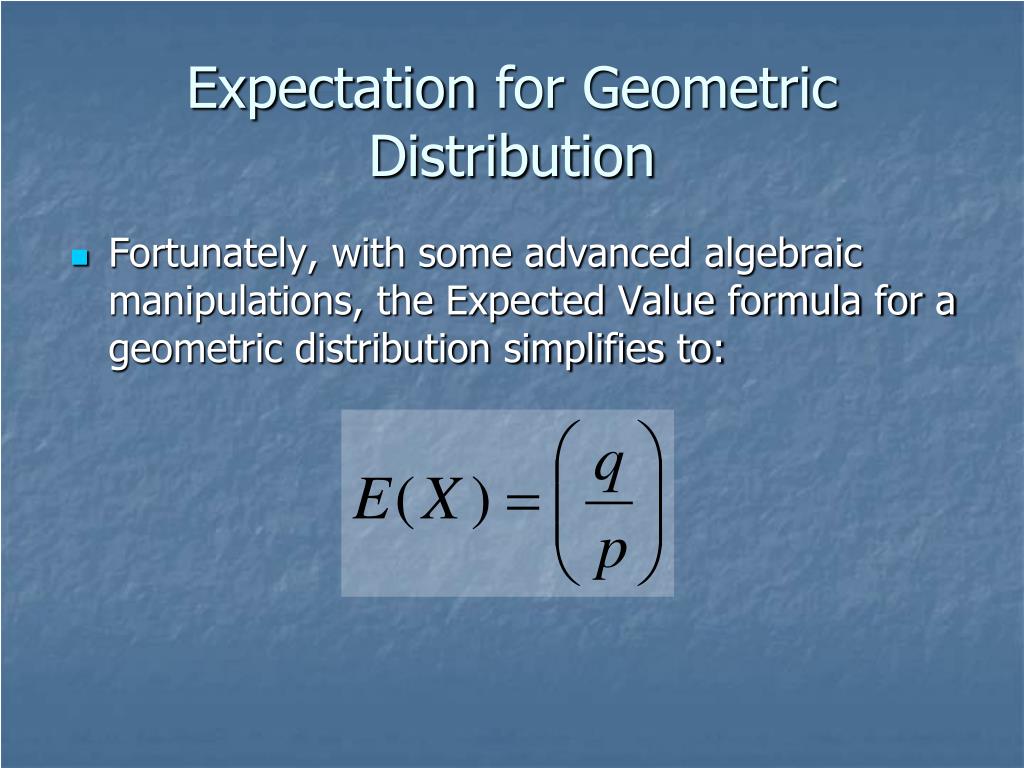 Expectation for Geometric Distribution

Fortunately, with some advanced algebraic manipulations, the Expected Value formula for a geometric distribution simplifies to:

$E(X) = \left(\frac{q}{p}\right)$